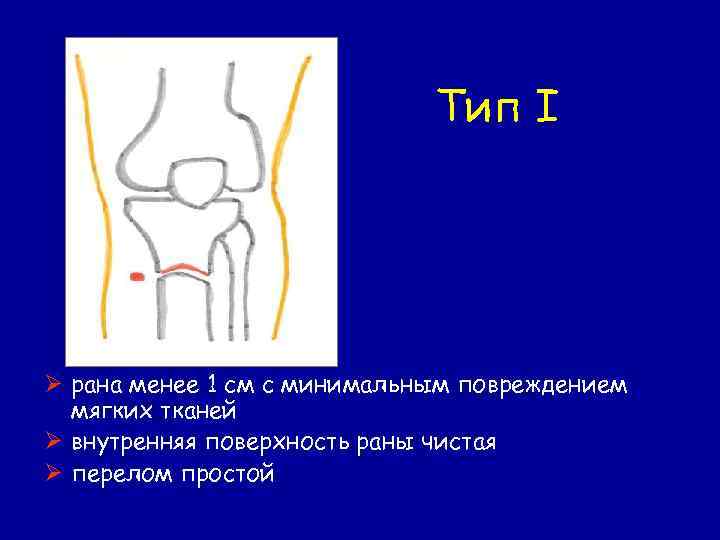 Тип I

➢ рана менее 1 см с минимальным повреждением мягких тканей
➢ внутренняя поверхность раны чистая
➢ перелом простой